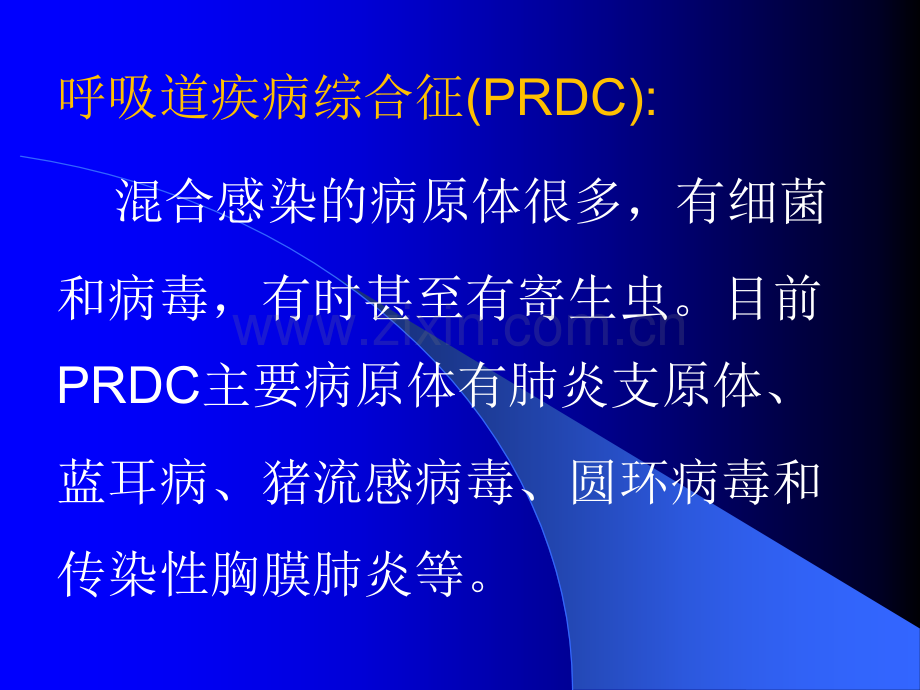 呼吸道疾病综合征(PRDC):

混合感染的病原体很多，有细菌和病毒，有时甚至有寄生虫。目前PRDC主要病原体有肺炎支原体、蓝耳病、猪流感病毒、圆环病毒和传染性胸膜肺炎等。

www.zixin.com.cn